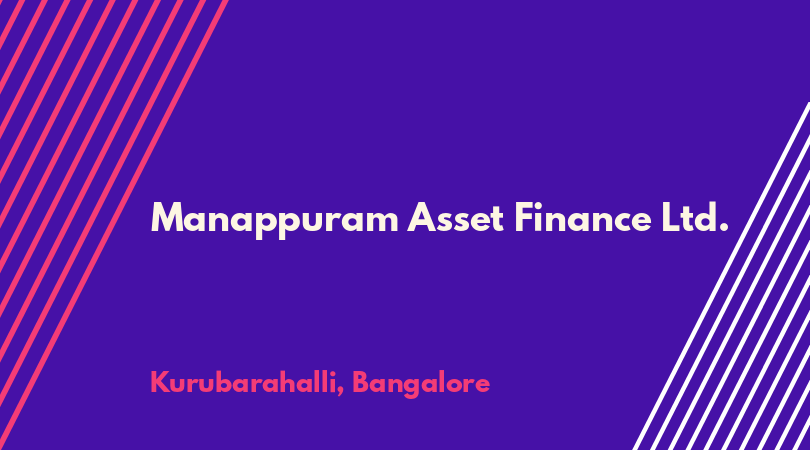 Manappuram Asset Finance Ltd.

Kurubarahalli, Bangalore